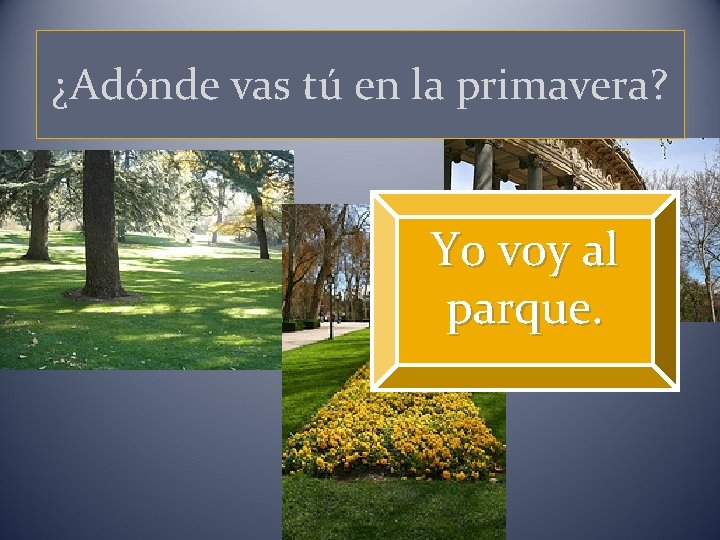 ¿Adónde vas tú en la primavera?

Yo voy al parque.